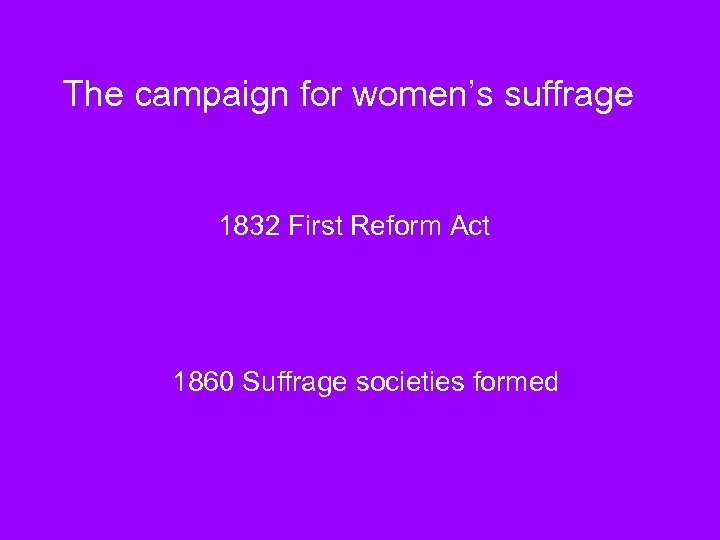 The campaign for women’s suffrage

1832 First Reform Act

1860 Suffrage societies formed